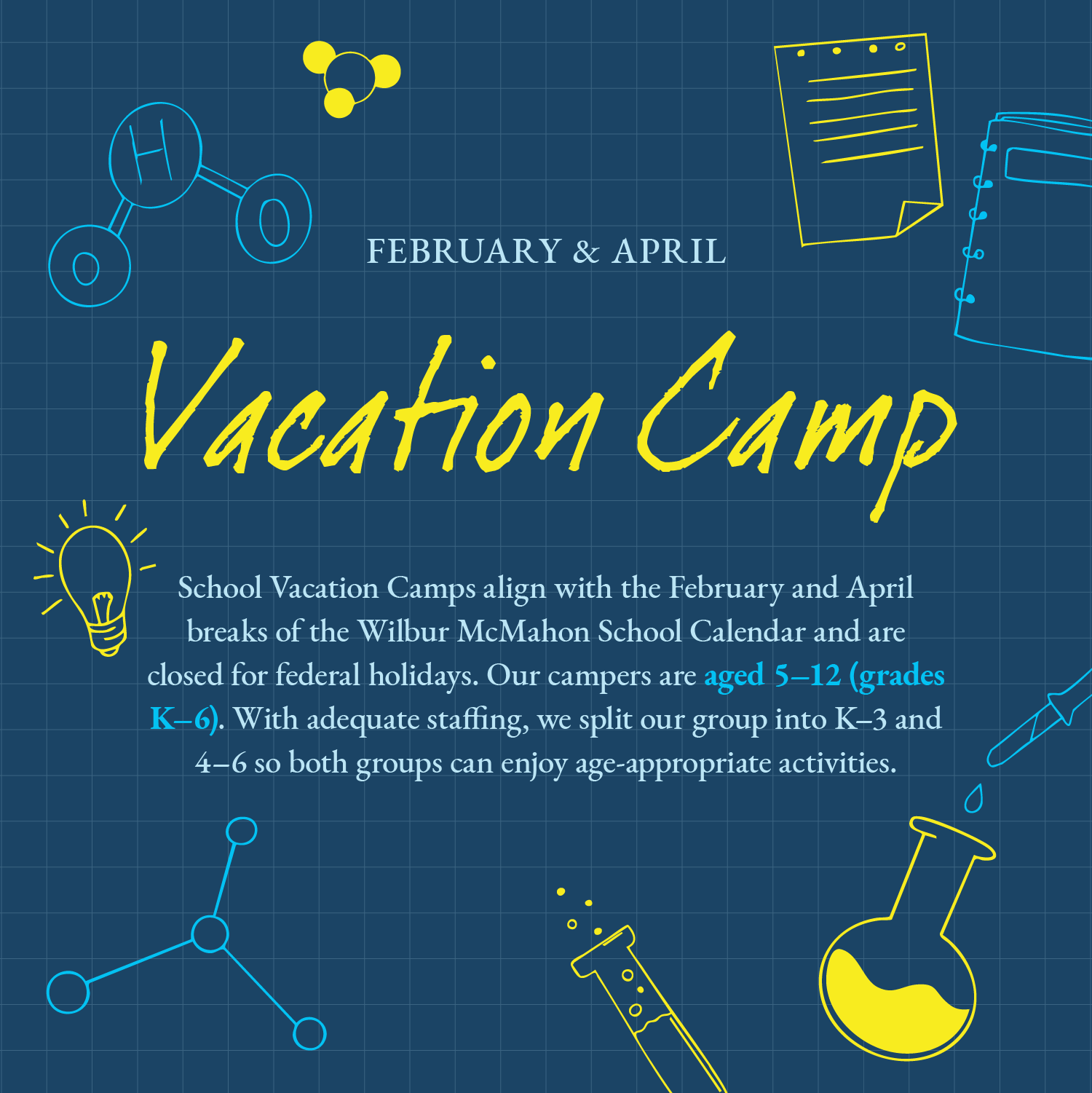 H
O
O

FEBRUARY & APRIL

Vacation Camp

School Vacation Camps align with the February and April breaks of the Wilbur McMahon School Calendar and are closed for federal holidays. Our campers are aged 5–12 (grades K–6). With adequate staffing, we split our group into K–3 and 4–6 so both groups can enjoy age-appropriate activities.